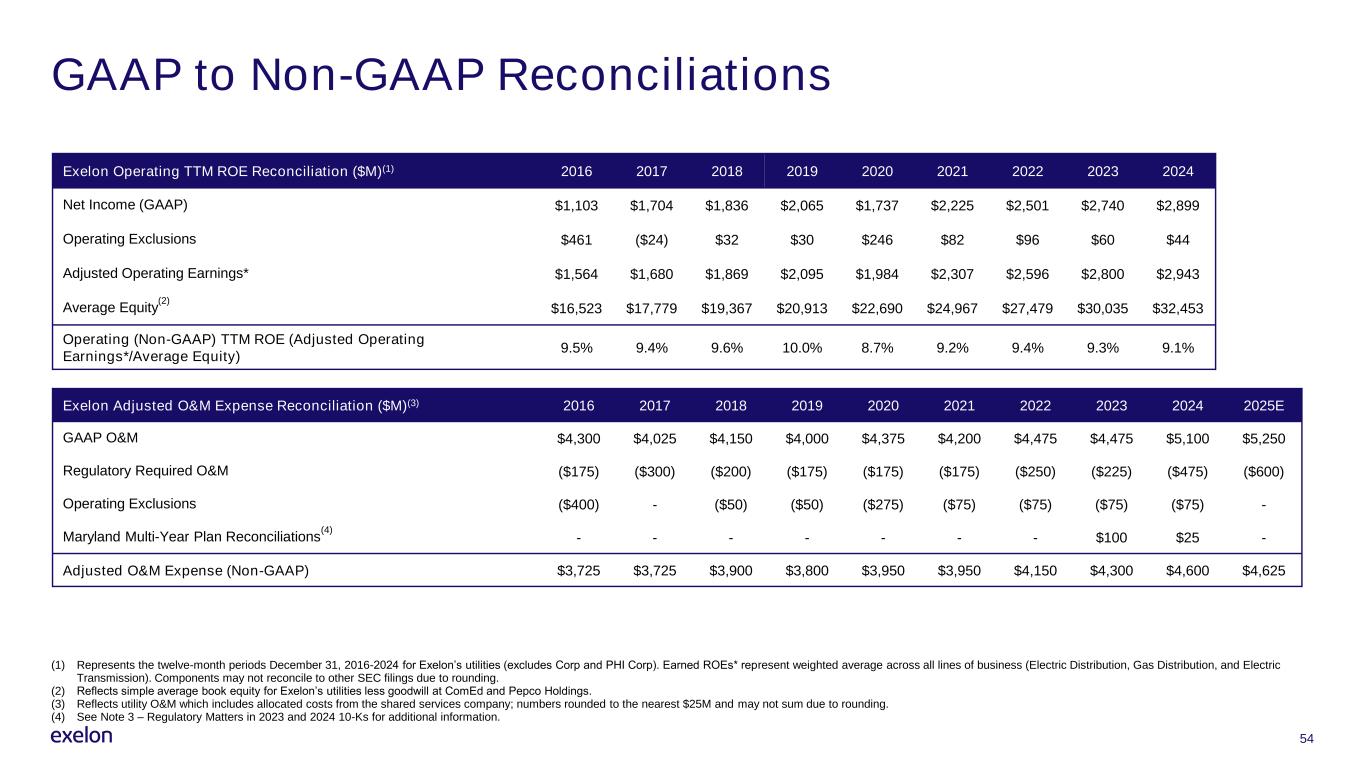 GAAP to Non-GAAP Reconciliations

| Exelon Operating TTM ROE Reconciliation (\$M)$^{(1)}$ | 2016 | 2017 | 2018 | 2019 | 2020 | 2021 | 2022 | 2023 | 2024 |
|---|---|---|---|---|---|---|---|---|---|
| Net Income (GAAP) | \$1,103 | \$1,704 | \$1,836 | \$2,065 | \$1,737 | \$2,225 | \$2,501 | \$2,740 | \$2,899 |
| Operating Exclusions | \$461 | (\$24) | \$32 | \$30 | \$246 | \$82 | \$96 | \$60 | \$44 |
| Adjusted Operating Earnings* | \$1,564 | \$1,680 | \$1,869 | \$2,095 | \$1,984 | \$2,307 | \$2,596 | \$2,800 | \$2,943 |
| Average Equity$^{(2)}$ | \$16,523 | \$17,779 | \$19,367 | \$20,913 | \$22,690 | \$24,967 | \$27,479 | \$30,035 | \$32,453 |
| Operating (Non-GAAP) TTM ROE (Adjusted Operating Earnings*/Average Equity) | 9.5% | 9.4% | 9.6% | 10.0% | 8.7% | 9.2% | 9.4% | 9.3% | 9.1% |

| Exelon Adjusted O&M Expense Reconciliation (\$M)$^{(3)}$ | 2016 | 2017 | 2018 | 2019 | 2020 | 2021 | 2022 | 2023 | 2024 | 2025E |
|---|---|---|---|---|---|---|---|---|---|---|
| GAAP O&M | \$4,300 | \$4,025 | \$4,150 | \$4,000 | \$4,375 | \$4,200 | \$4,475 | \$4,475 | \$5,100 | \$5,250 |
| Regulatory Required O&M | (\$175) | (\$300) | (\$200) | (\$175) | (\$175) | (\$175) | (\$250) | (\$225) | (\$475) | (\$600) |
| Operating Exclusions | (\$400) | - | (\$50) | (\$50) | (\$275) | (\$75) | (\$75) | (\$75) | (\$75) | - |
| Maryland Multi-Year Plan Reconciliations$^{(4)}$ | - | - | - | - | - | - | - | \$100 | \$25 | - |
| Adjusted O&M Expense (Non-GAAP) | \$3,725 | \$3,725 | \$3,900 | \$3,800 | \$3,950 | \$3,950 | \$4,150 | \$4,300 | \$4,600 | \$4,625 |

(1) Represents the twelve-month periods December 31, 2016-2024 for Exelon's utilities (excludes Corp and PHI Corp). Earned ROEs* represent weighted average across all lines of business (Electric Distribution, Gas Distribution, and Electric Transmission). Components may not reconcile to other SEC filings due to rounding.
(2) Reflects simple average book equity for Exelon's utilities less goodwill at ComEd and Pepco Holdings.
(3) Reflects utility O&M which includes allocated costs from the shared services company; numbers rounded to the nearest \$25M and may not sum due to rounding.
(4) See Note 3 – Regulatory Matters in 2023 and 2024 10-Ks for additional information.

exelon

54